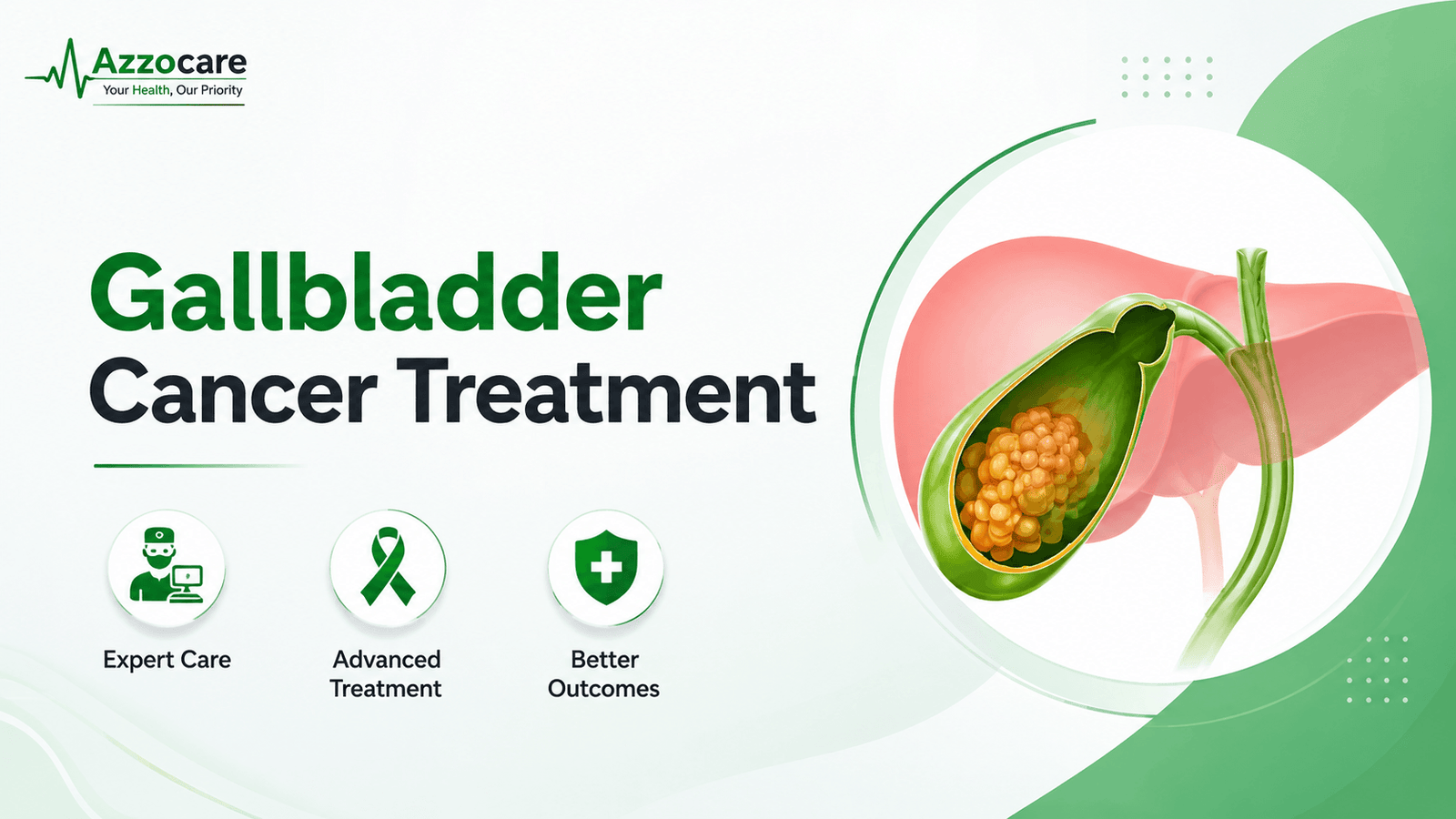 Azzocare
Your Health, Our Priority

Gallbladder
Cancer Treatment

Expert Care

Advanced Treatment

Better Outcomes